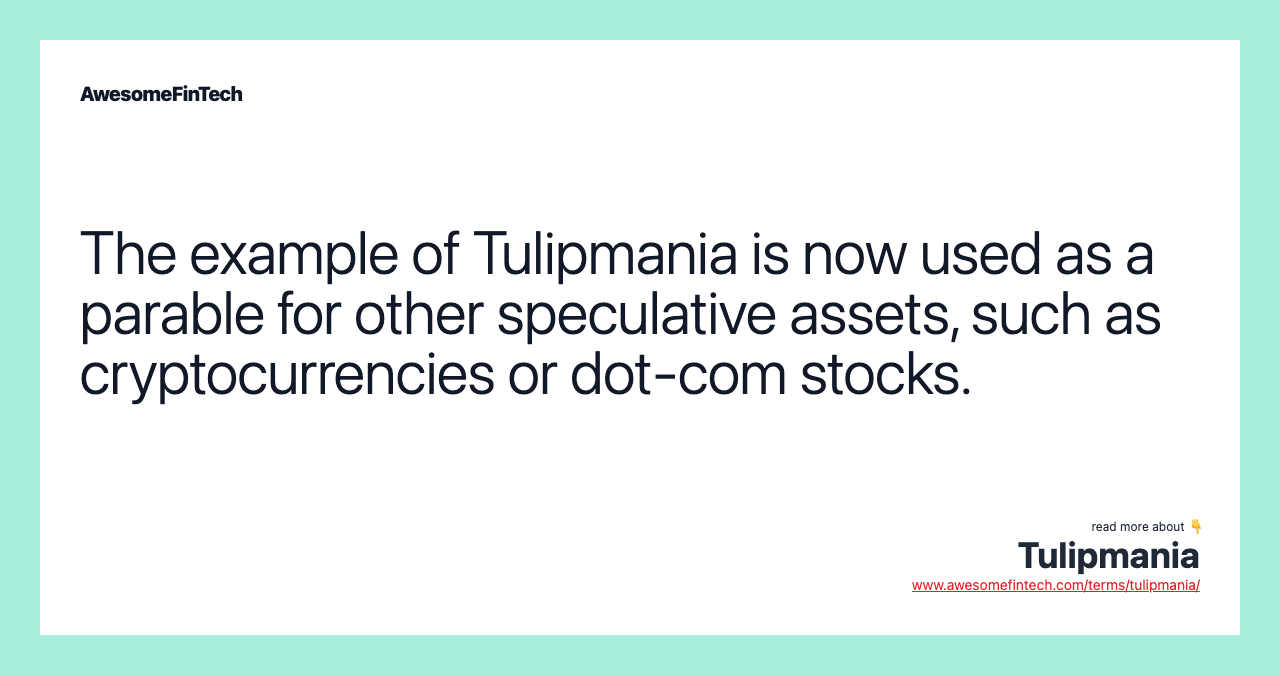 AwesomeFinTech

The example of Tulipmania is now used as a parable for other speculative assets, such as cryptocurrencies or dot-com stocks.

read more about 👇
Tulipmania
www.awesomefintech.com/terms/tulipmania/